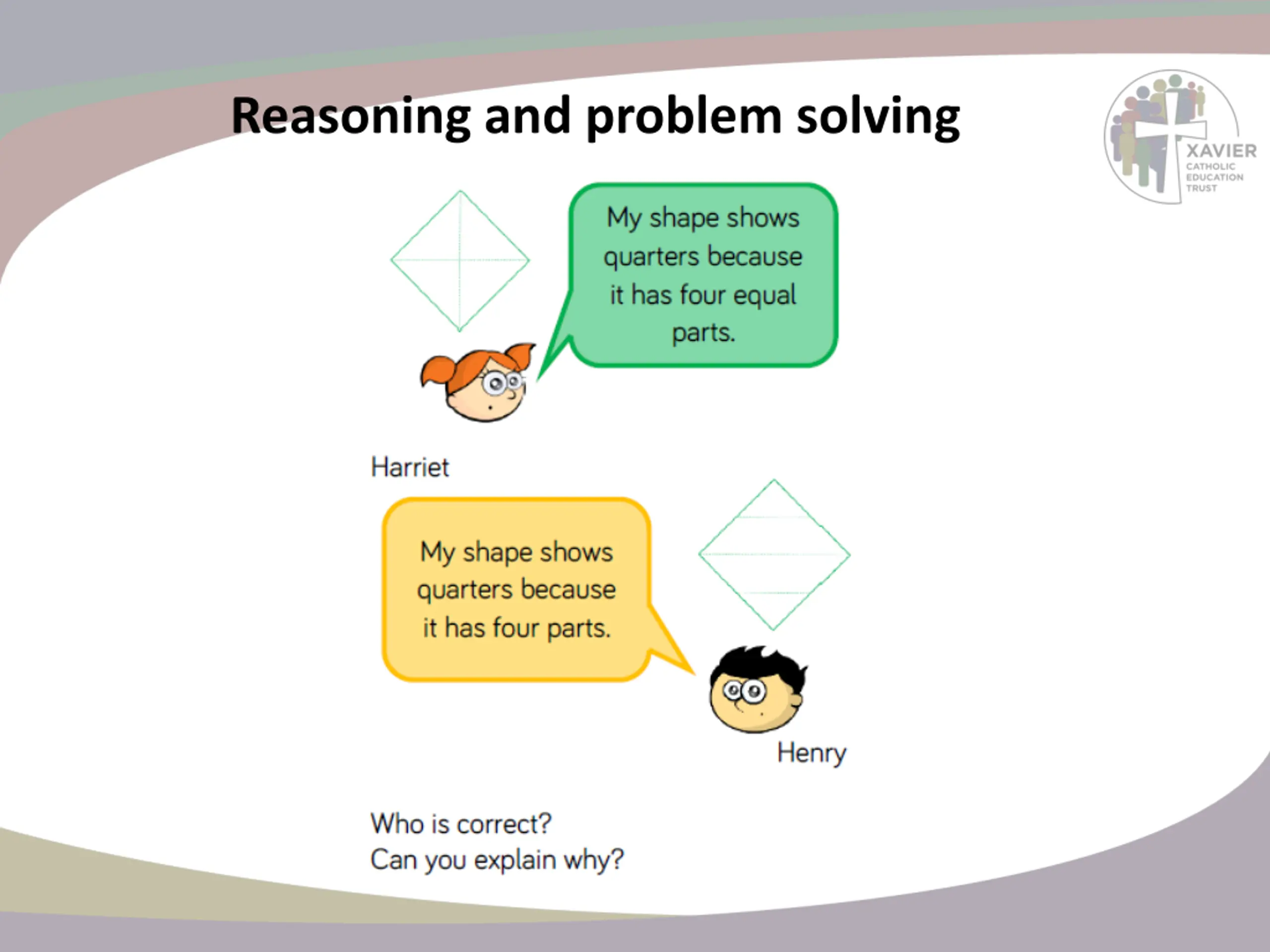 Reasoning and problem solving

XAVIER
CATHOLIC
EDUCATION
TRUST

My shape shows quarters because it has four equal parts.

Harriet

My shape shows quarters because it has four parts.

Henry

Who is correct?
Can you explain why?